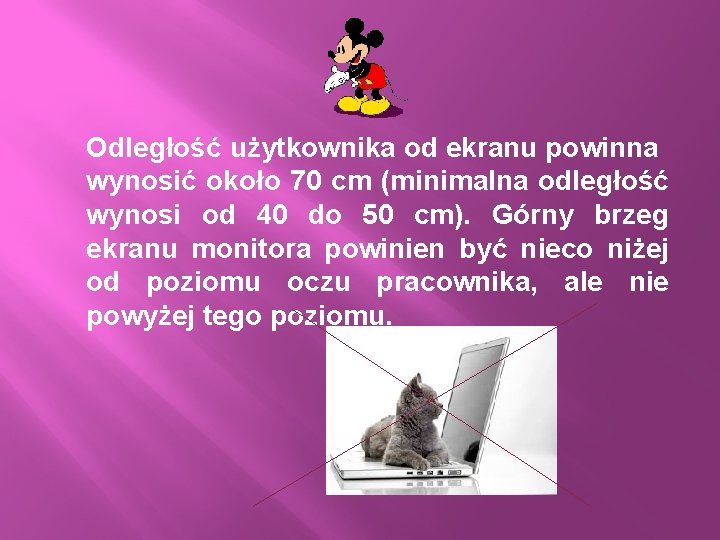 Odległość użytkownika od ekranu powinna wynosić około 70 cm (minimalna odległość wynosi od 40 do 50 cm). Górny brzeg ekranu monitora powinien być nieco niżej od poziomu oczu pracownika, ale nie powyżej tego poziomu.